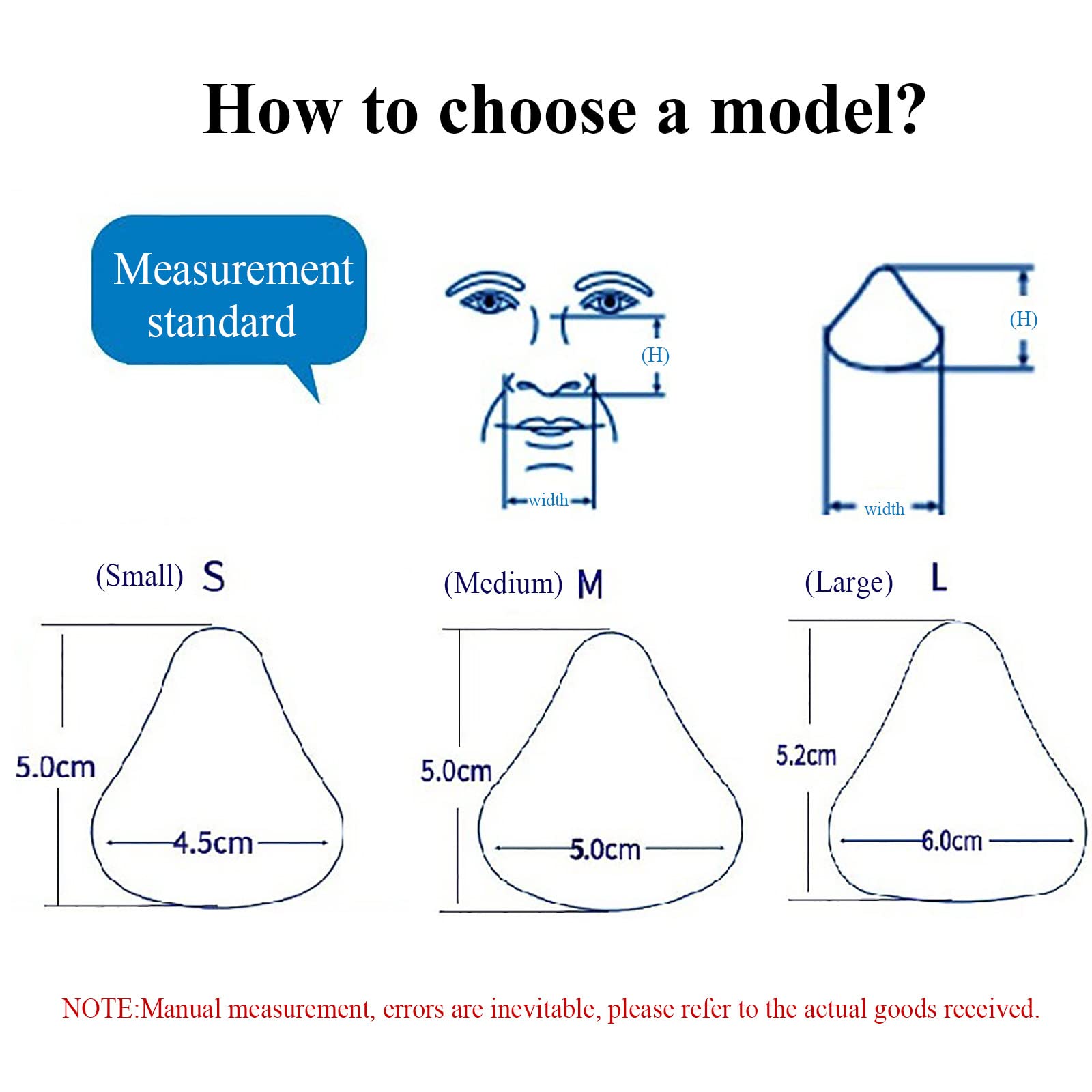 How to choose a model?

Measurement standard

(H)

width

(H)

width

(Small) S

5.0cm

4.5cm

(Medium) M

5.0cm

5.0cm

(Large) L

5.2cm

6.0cm

NOTE:Manual measurement, errors are inevitable, please refer to the actual goods received.